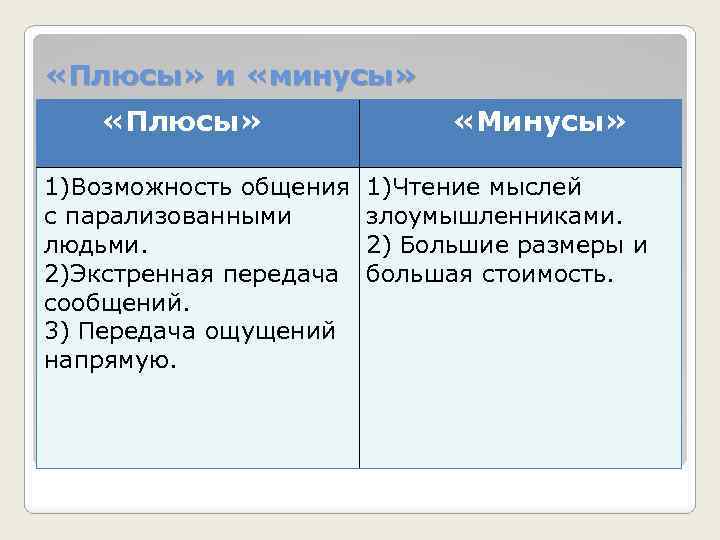 «Плюсы» и «минусы»

| «Плюсы» | «Минусы» |
|---|---|
| 1)Возможность общения с парализованными людьми. 2)Экстренная передача сообщений. 3) Передача ощущений напрямую. | 1)Чтение мыслей злоумышленниками. 2) Большие размеры и большая стоимость. |